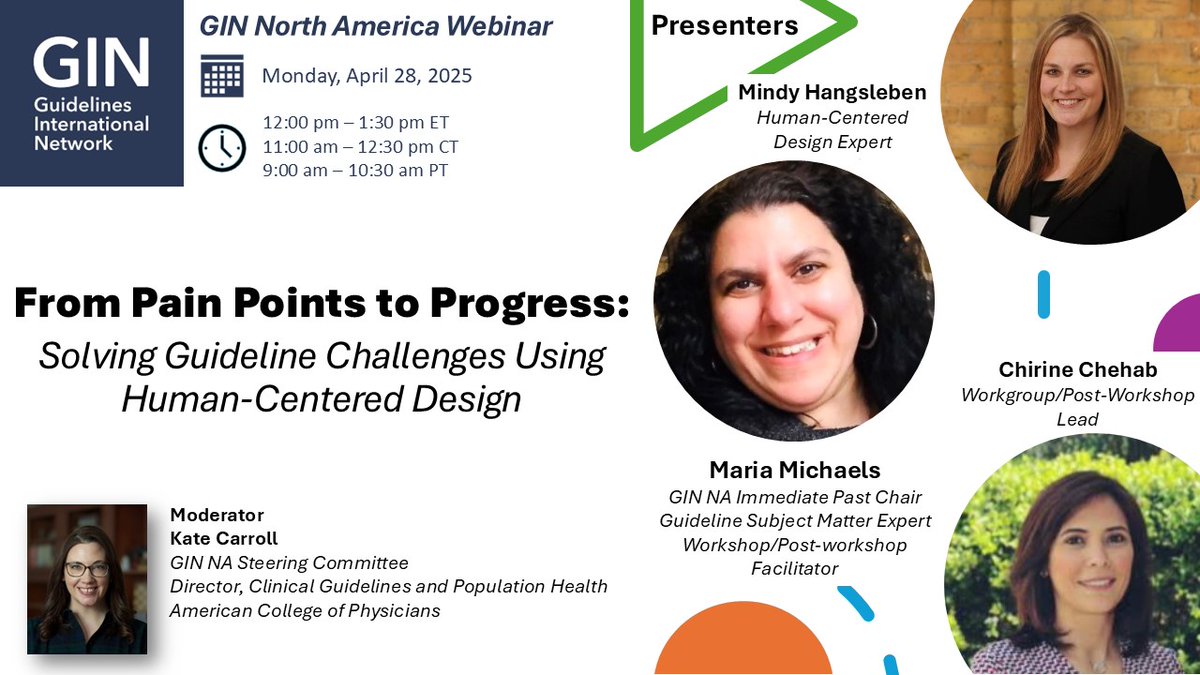 GIN
Guidelines International Network

GIN North America Webinar

Monday, April 28, 2025

12:00 pm – 1:30 pm ET
11:00 am – 12:30 pm CT
9:00 am – 10:30 am PT

Presenters

Mindy Hangsleben
Human-Centered Design Expert

From Pain Points to Progress:
Solving Guideline Challenges Using Human-Centered Design

Chirine Chehab
Workgroup/Post-Workshop Lead

Maria Michaels
GIN NA Immediate Past Chair
Guideline Subject Matter Expert
Workshop/Post-workshop Facilitator

Moderator
Kate Carroll
GIN NA Steering Committee
Director, Clinical Guidelines and Population Health
American College of Physicians